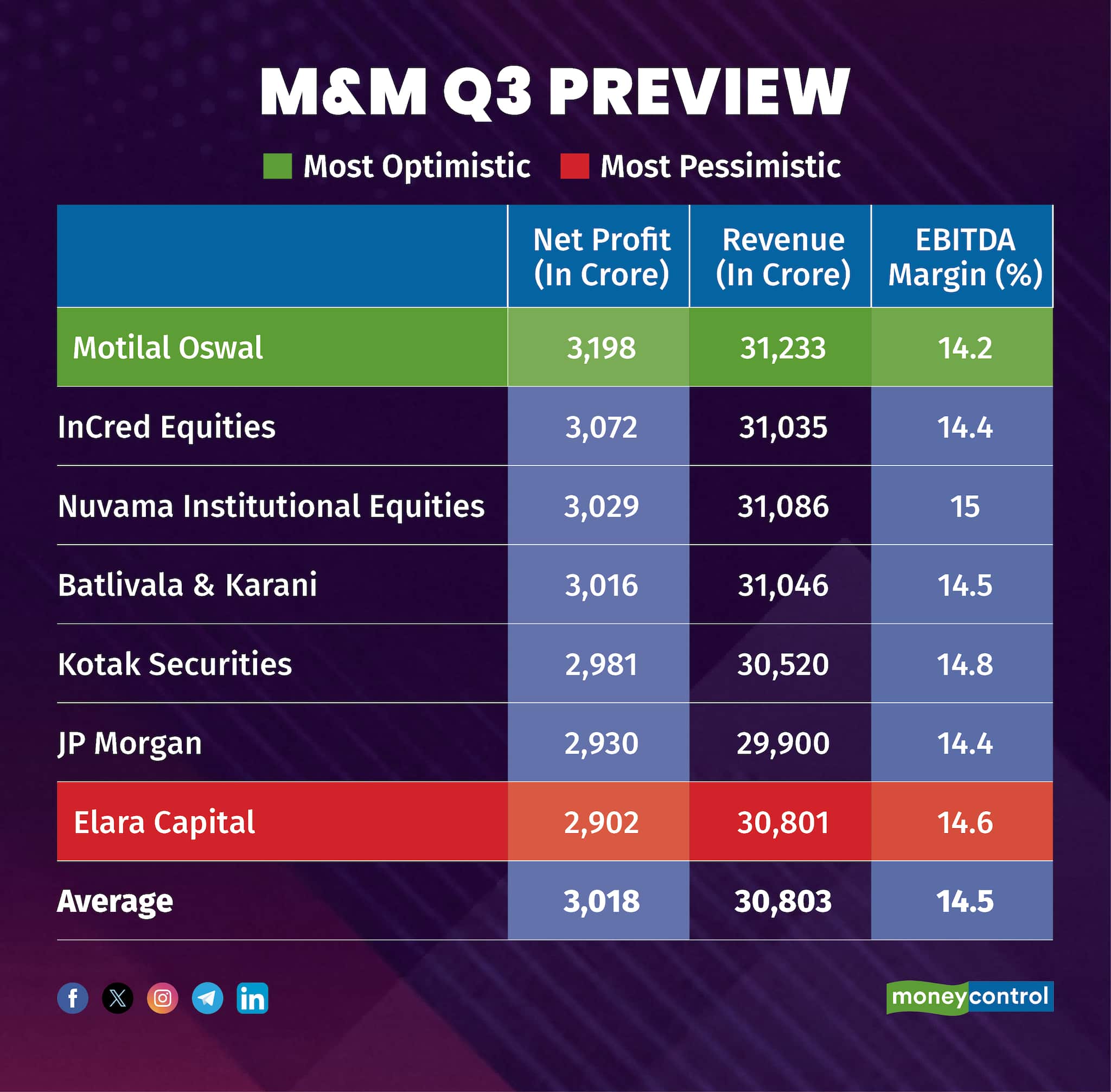 M&M Q3 PREVIEW

Most Optimistic Most Pessimistic

| | Net Profit (In Crore) | Revenue (In Crore) | EBITDA Margin (%) |
|---|---|---|---|
| Motilal Oswal | 3,198 | 31,233 | 14.2 |
| InCred Equities | 3,072 | 31,035 | 14.4 |
| Nuvama Institutional Equities | 3,029 | 31,086 | 15 |
| Batlivala & Karani | 3,016 | 31,046 | 14.5 |
| Kotak Securities | 2,981 | 30,520 | 14.8 |
| JP Morgan | 2,930 | 29,900 | 14.4 |
| Elara Capital | 2,902 | 30,801 | 14.6 |
| Average | 3,018 | 30,803 | 14.5 |

moneycontrol